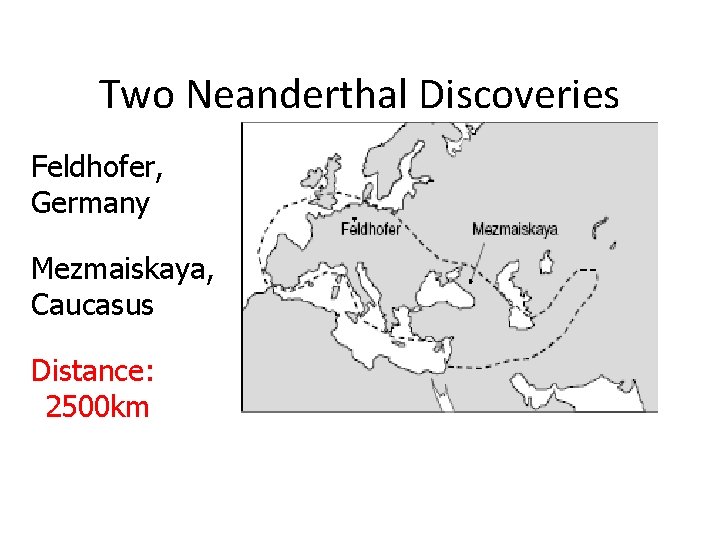 Two Neanderthal Discoveries

Feldhofer, Germany

Mezmaiskaya, Caucasus

Distance: 2500km

Feldhofer

Mezmaiskaya